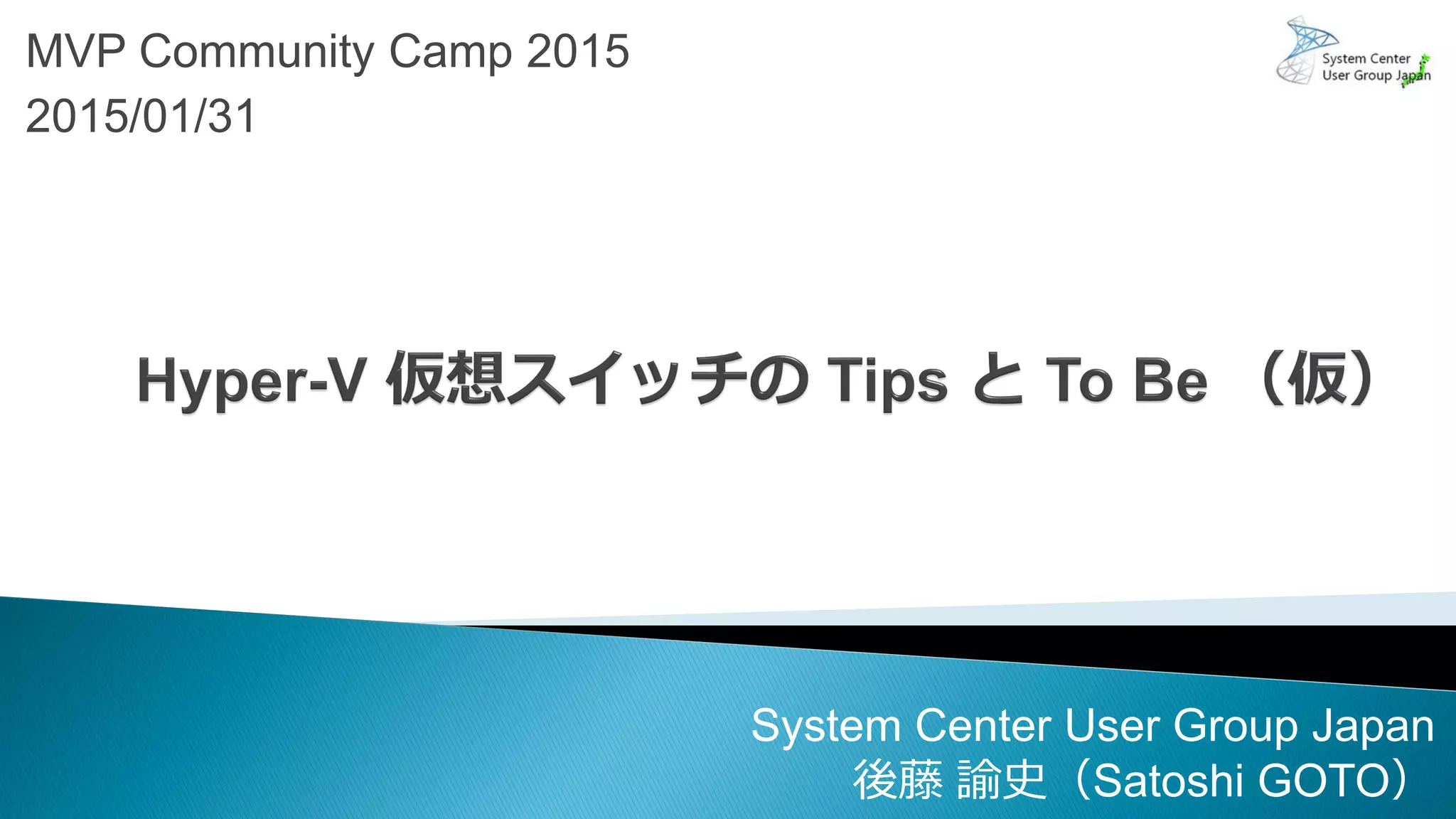 MVP Community Camp 2015
2015/01/31

System Center User Group Japan

Hyper-V 仮想スイッチの Tips と To Be （仮）

System Center User Group Japan
後藤 諭史（Satoshi GOTO）